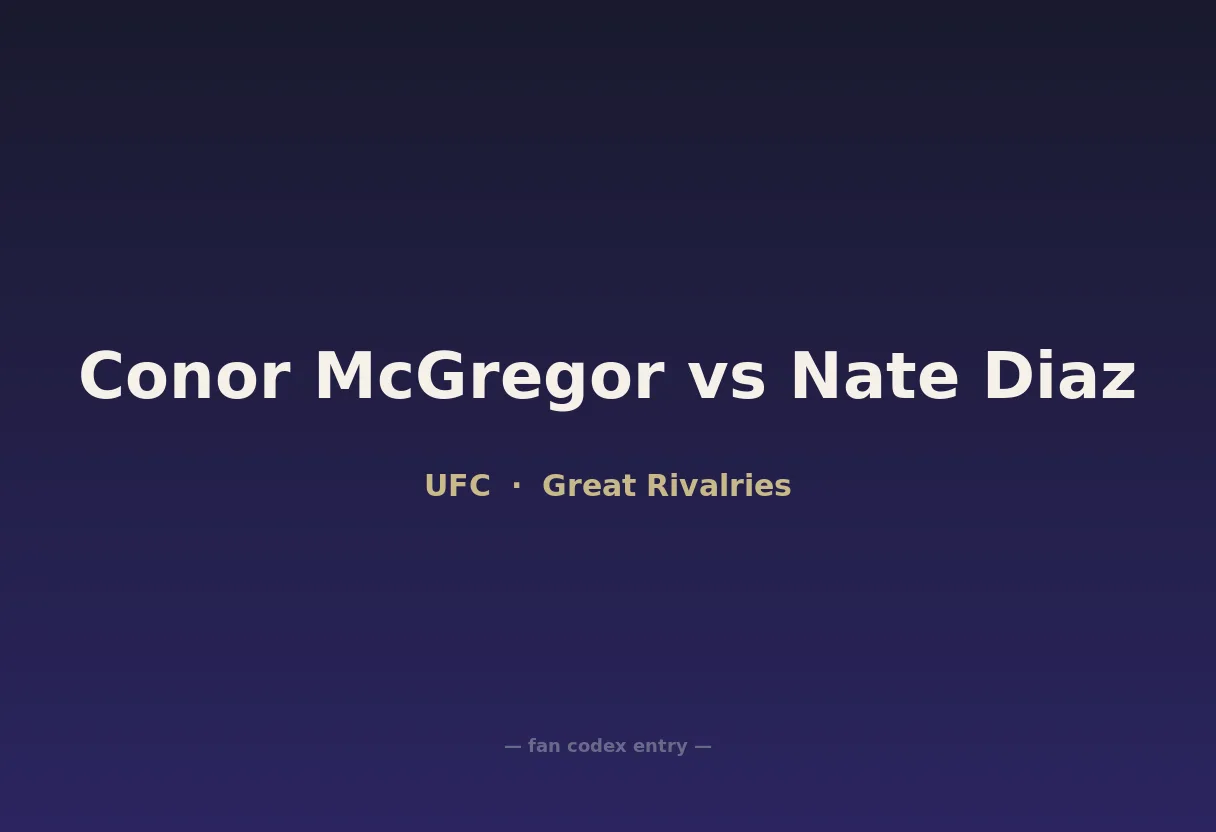 Conor McGregor vs Nate Diaz

UFC · Great Rivalries

— fan codex entry —